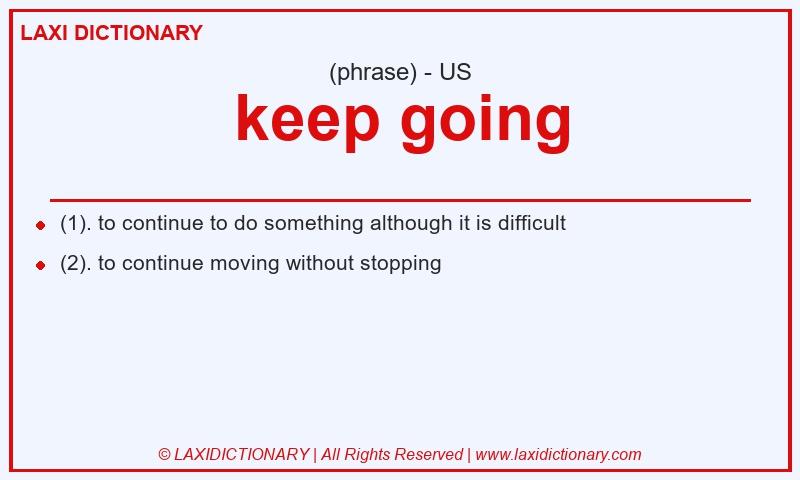 LAXI DICTIONARY

(phrase) - US

keep going

- (1). to continue to do something although it is difficult
- (2). to continue moving without stopping

© LAXIDICTIONARY | All Rights Reserved | www.laxidictionary.com